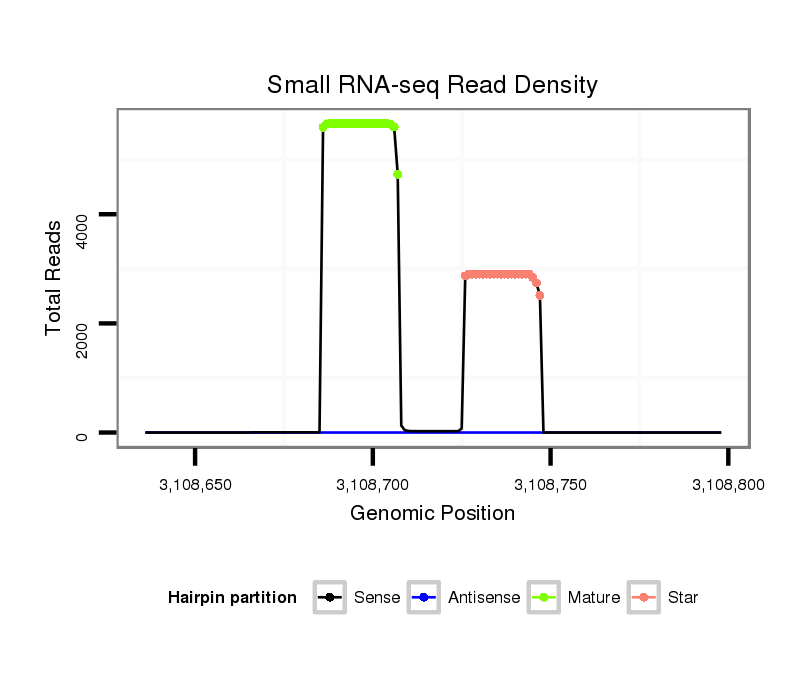 Small RNA-seq Read Density

Total Reads

4000

2000

0

3,108,650

3,108,700

3,108,750

3,108,800

Genomic Position

Hairpin partition

Sense

Antisense

Mature

Star